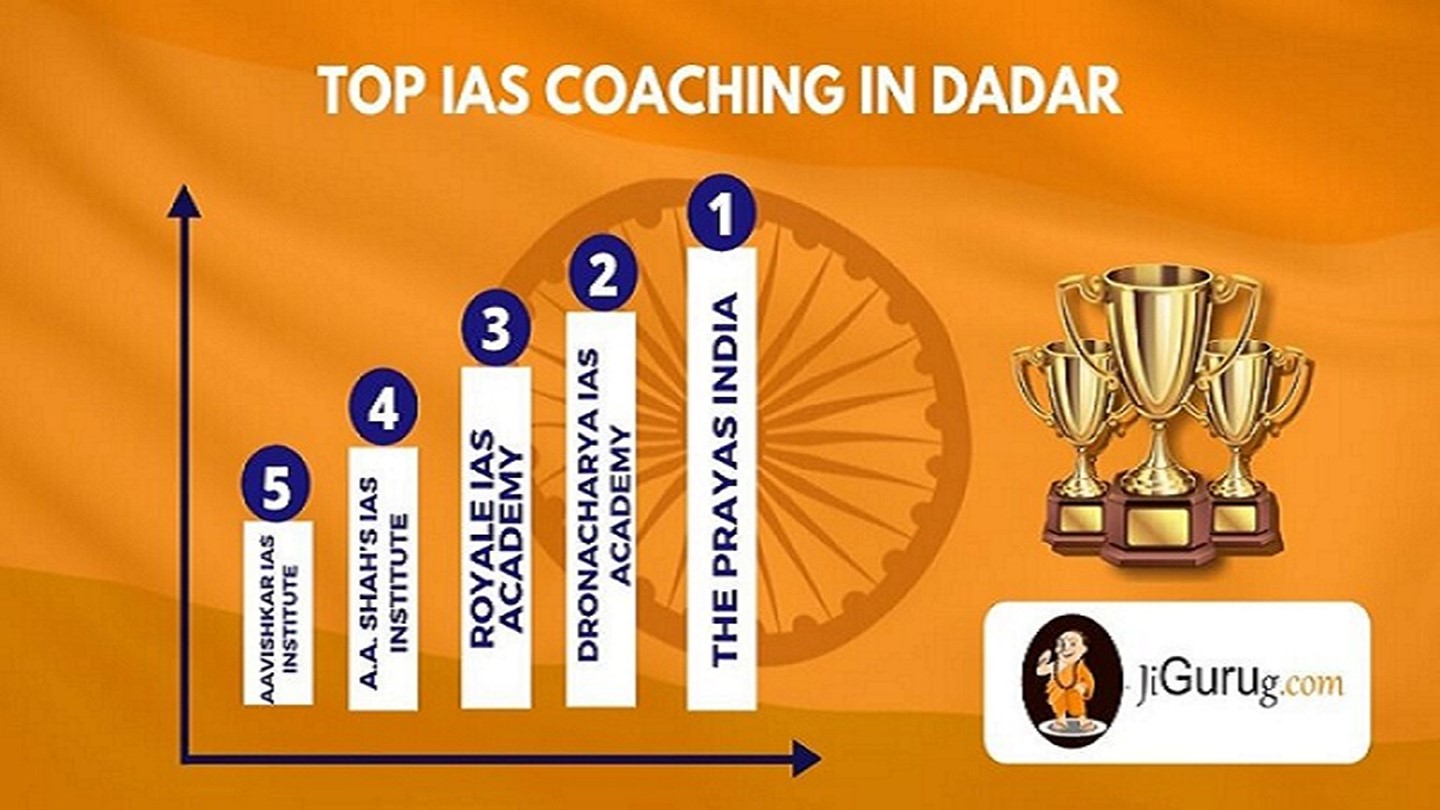 TOP IAS COACHING IN DADAR

5
AAVISHKAR IAS INSTITUTE

4
A.A. SHAH'S IAS INSTITUTE

3
ROYALE IAS ACADEMY

2
DRONACHARYA IAS ACADEMY

1
THE PRAYAS INDIA

JiGurug.com